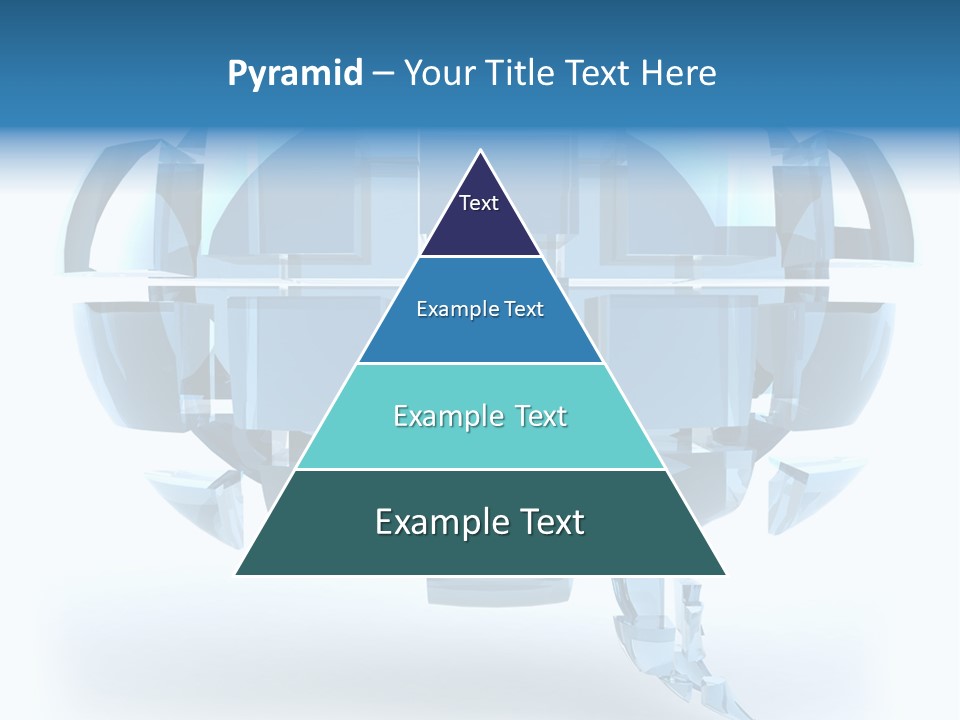 Pyramid – Your Title Text Here

Text

Example Text

Example Text

Example Text